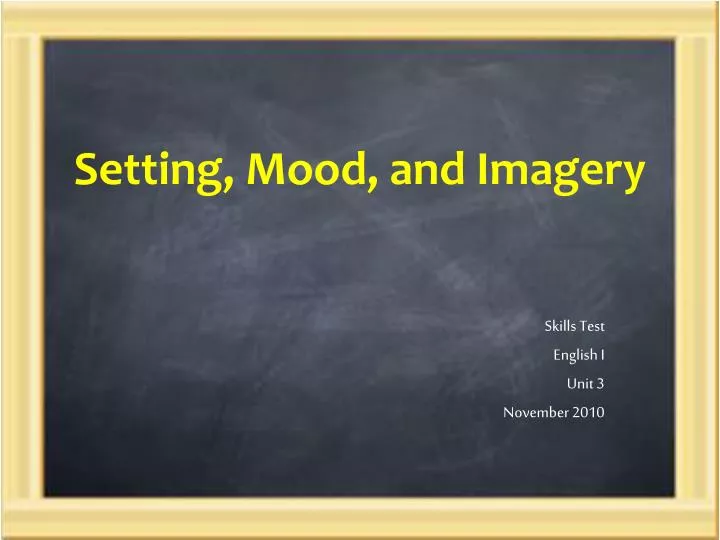 Setting, Mood, and Imagery

Skills Test
English I
Unit 3
November 2010